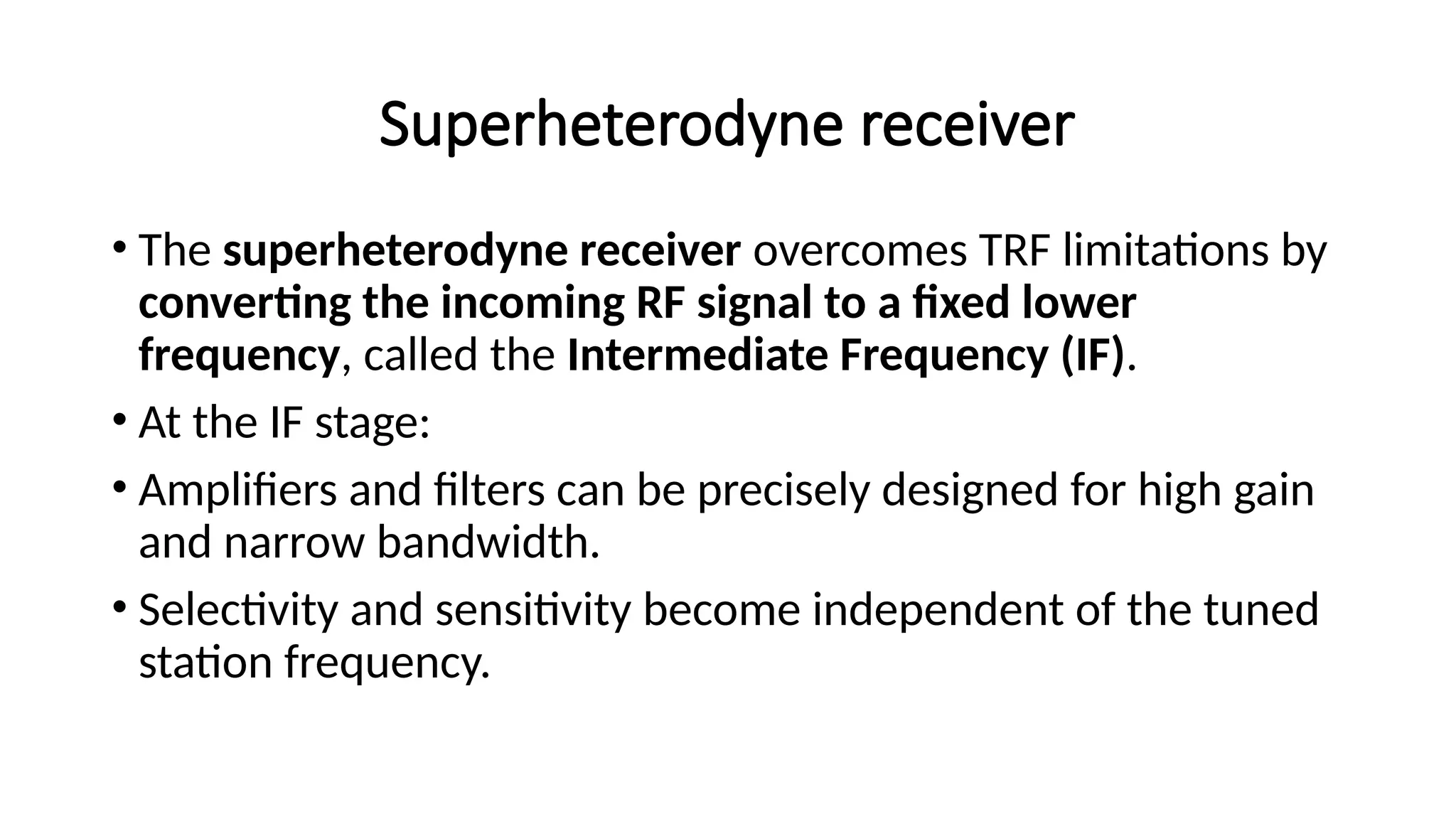 Superheterodyne receiver

• The superheterodyne receiver overcomes TRF limitations by converting the incoming RF signal to a fixed lower frequency, called the Intermediate Frequency (IF).

• At the IF stage:

• Amplifiers and filters can be precisely designed for high gain and narrow bandwidth.

• Selectivity and sensitivity become independent of the tuned station frequency.